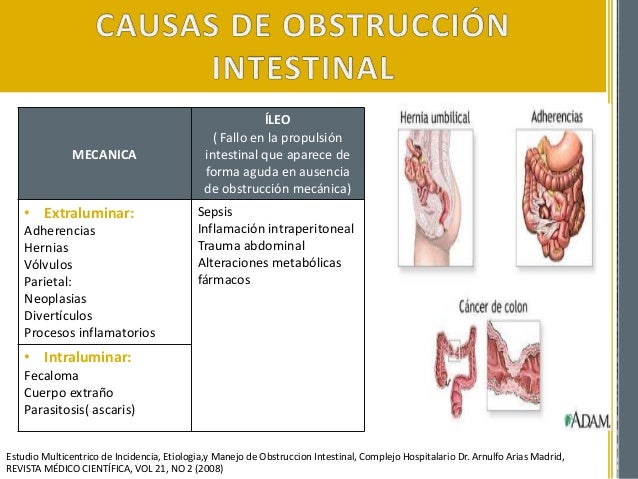 CAUSAS DE OBSTRUCCIÓN INTESTINAL

| MECANICA | ÍLEO ( Fallo en la propulsión intestinal que aparece de forma aguda en ausencia de obstrucción mecánica) |
|---|---|
| • Extraluminar: Adherencias Hernias Vólvulos Parietal: Neoplasias Divertículos Procesos inflamatorios | Sepsis Inflamación intraperitoneal Trauma abdominal Alteraciones metabólicas fármacos |
| • Intraluminar: Fecaloma Cuerpo extraño Parasitosis( ascaris) | |

Hernia umbilical

Adherencias

Cáncer de colon

ADAM.

Estudio Multicentrico de Incidencia, Etiologia,y Manejo de Obstruccion Intestinal, Complejo Hospitalario Dr. Arnulfo Arias Madrid, REVISTA MÉDICO CIENTÍFICA, VOL 21, NO 2 (2008)